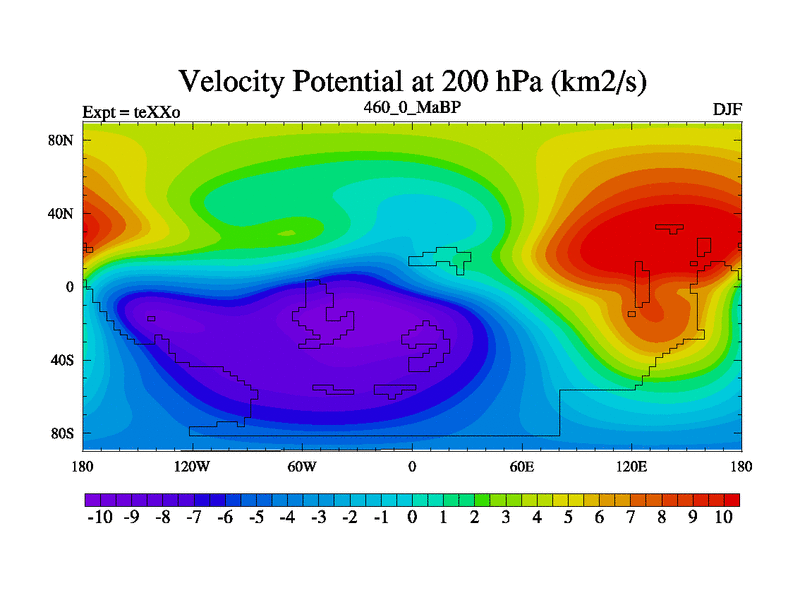 Velocity Potential at 200 hPa (km2/s)

Expt = teXXo

460_0_MaBP

DJF

80N
40N
0
40S
80S

180
120W
60W
0
60E
120E
180

-10 -9 -8 -7 -6 -5 -4 -3 -2 -1 0 1 2 3 4 5 6 7 8 9 10